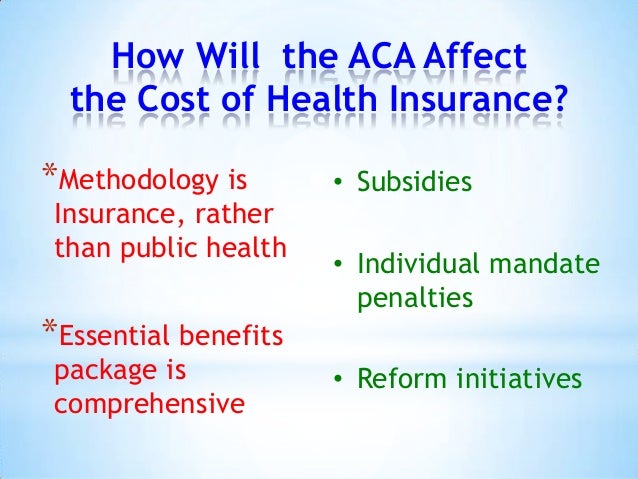 How Will the ACA Affect the Cost of Health Insurance?

*Methodology is Insurance, rather than public health

*Essential benefits package is comprehensive

• Subsidies

• Individual mandate penalties

• Reform initiatives